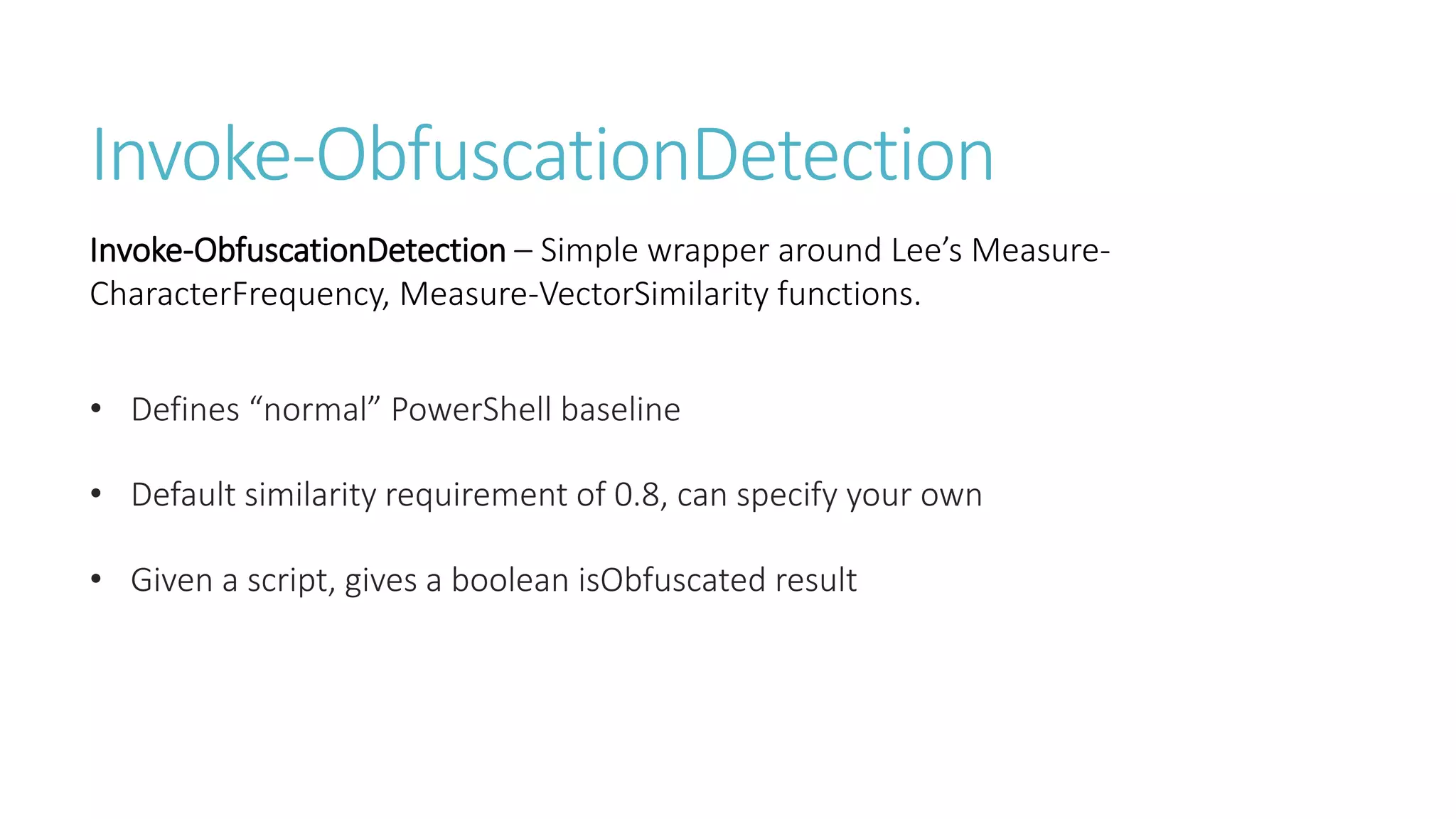 Invoke-ObfuscationDetection

Invoke-ObfuscationDetection – Simple wrapper around Lee's Measure-CharacterFrequency, Measure-VectorSimilarity functions.

• Defines "normal" PowerShell baseline

• Default similarity requirement of 0.8, can specify your own

• Given a script, gives a boolean isObfuscated result